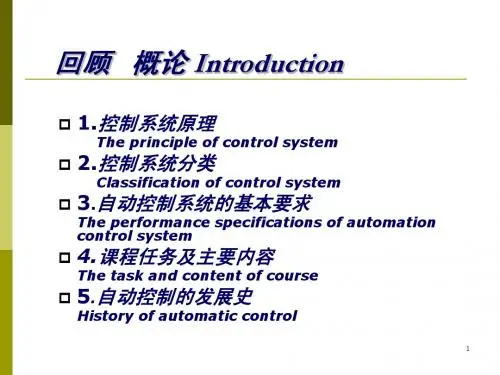 回顾 概论 Introduction

1.控制系统原理
The principle of control system

2.控制系统分类
Classification of control system

3.自动控制系统的基本要求
The performance specifications of automation control system

4.课程任务及主要内容
The task and content of course

5.自动控制的发展史
History of automatic control

1